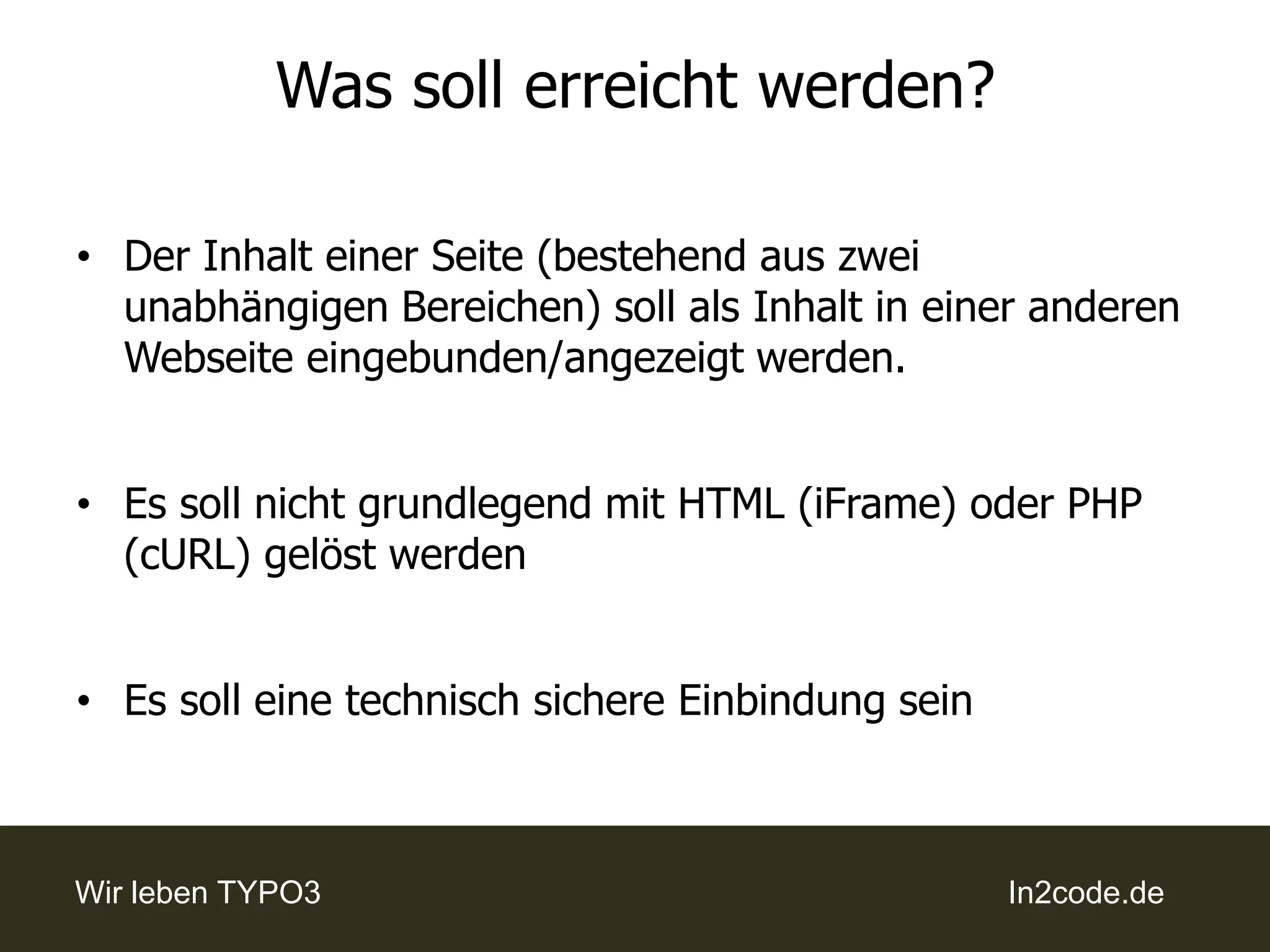 Was soll erreicht werden?

• Der Inhalt einer Seite (bestehend aus zwei unabhängigen Bereichen) soll als Inhalt in einer anderen Webseite eingebunden/angezeigt werden.

• Es soll nicht grundlegend mit HTML (iFrame) oder PHP (cURL) gelöst werden

• Es soll eine technisch sichere Einbindung sein

Wir leben TYPO3

In2code.de